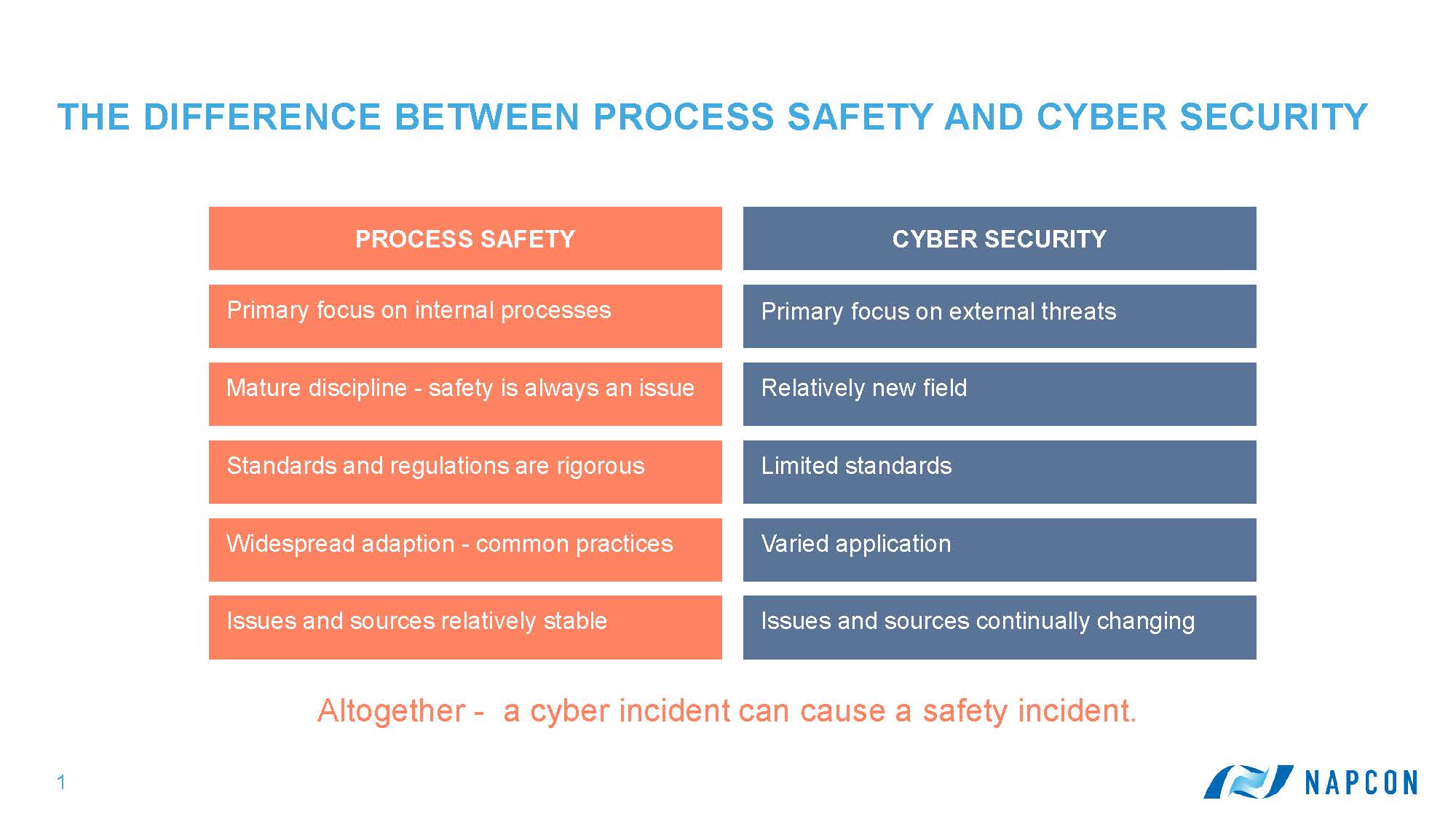 THE DIFFERENCE BETWEEN PROCESS SAFETY AND CYBER SECURITY

| PROCESS SAFETY | CYBER SECURITY |
|---|---|
| Primary focus on internal processes | Primary focus on external threats |
| Mature discipline - safety is always an issue | Relatively new field |
| Standards and regulations are rigorous | Limited standards |
| Widespread adaption - common practices | Varied application |
| Issues and sources relatively stable | Issues and sources continually changing |

Altogether - a cyber incident can cause a safety incident.

1

NAPCON